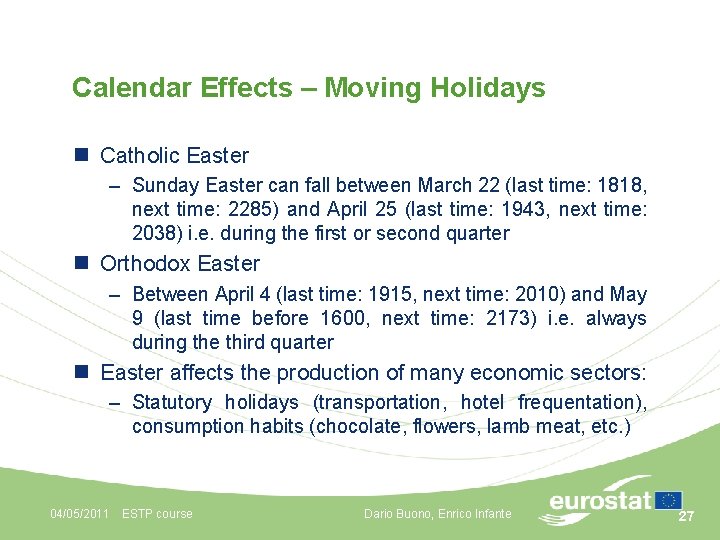 Calendar Effects – Moving Holidays

Catholic Easter

– Sunday Easter can fall between March 22 (last time: 1818, next time: 2285) and April 25 (last time: 1943, next time: 2038) i.e. during the first or second quarter

Orthodox Easter

– Between April 4 (last time: 1915, next time: 2010) and May 9 (last time before 1600, next time: 2173) i.e. always during the third quarter

Easter affects the production of many economic sectors:

– Statutory holidays (transportation, hotel frequentation), consumption habits (chocolate, flowers, lamb meat, etc.)

04/05/2011 ESTP course

Dario Buono, Enrico Infante

eurostat

27